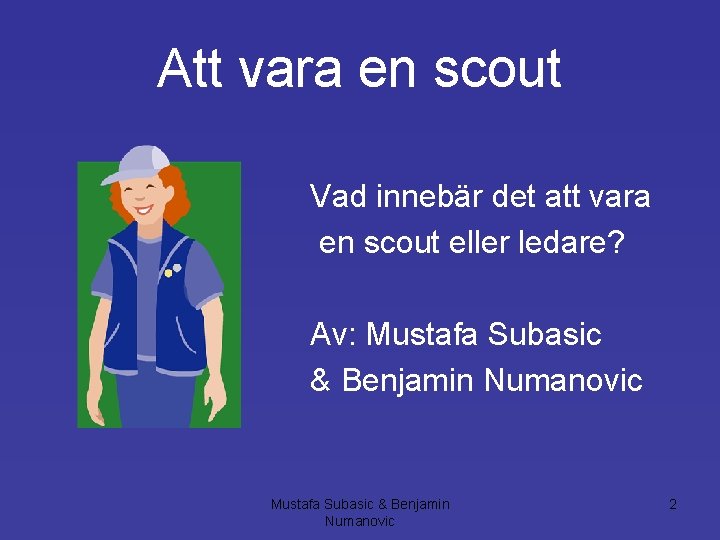 Att vara en scout

Vad innebär det att vara en scout eller ledare?

Av: Mustafa Subasic
& Benjamin Numanovic

Mustafa Subasic & Benjamin Numanovic

2